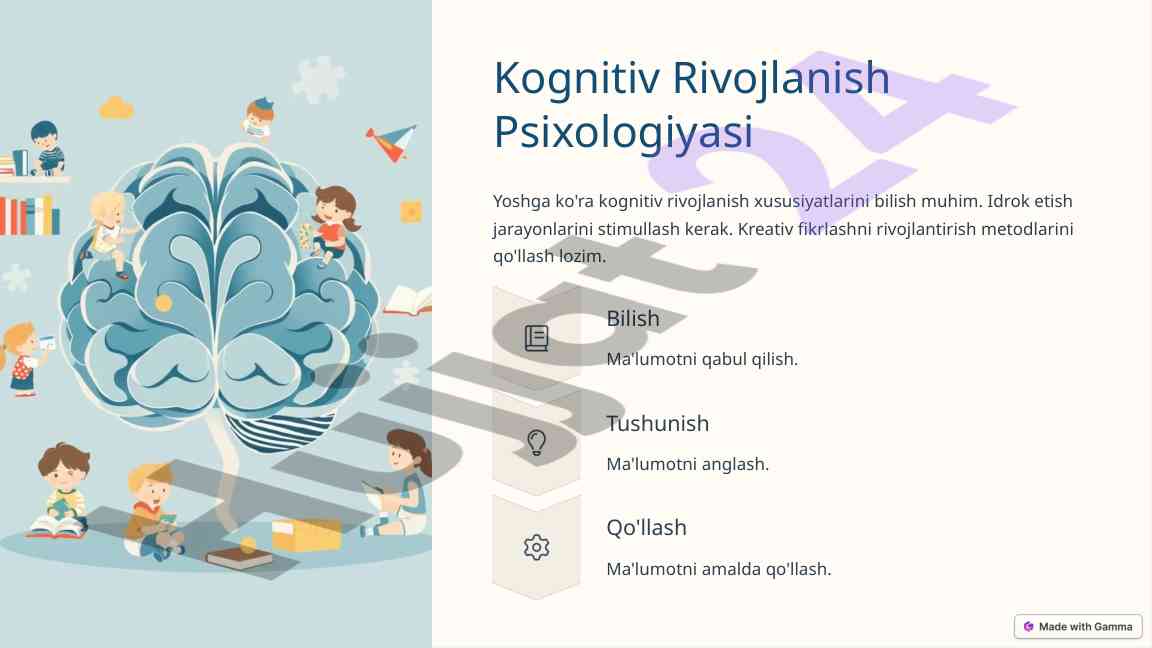 Kognitiv Rivojlanish Psixologiyasi

Yoshga ko'ra kognitiv rivojlanish xususiyatlarini bilish muhim. Idrok etish jarayonlarini stimullash kerak. Kreativ fikrlashni rivojlantirish metodlarini qo'llash lozim.

Bilish

Ma'lumotni qabul qilish.

Tushunish

Ma'lumotni anglash.

Qo'llash

Ma'lumotni amalda qo'llash.

Hujjat24

Made with Gamma